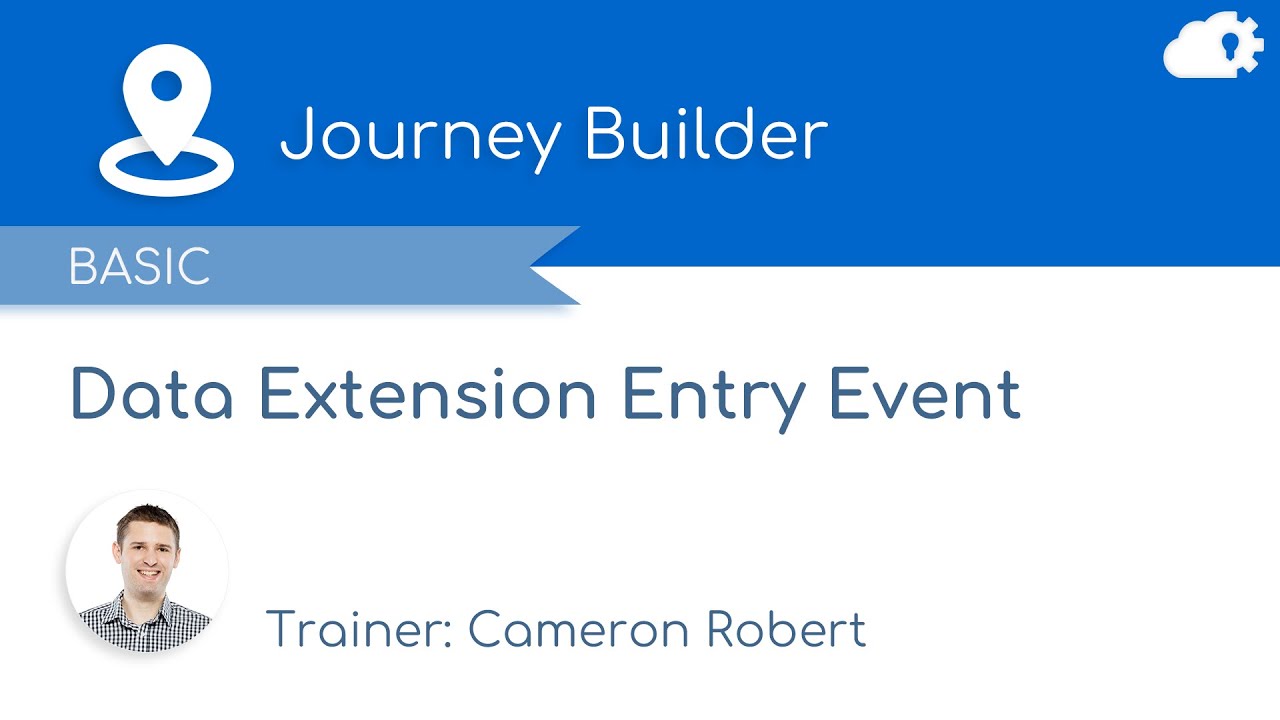 Journey Builder

BASIC

Data Extension Entry Event

Trainer: Cameron Robert